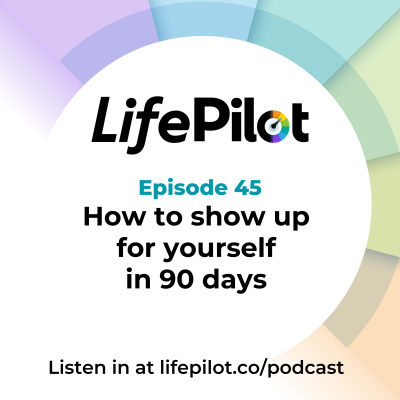 LifePilot

Episode 45
How to show up for yourself in 90 days

Listen in at lifepilot.co/podcast